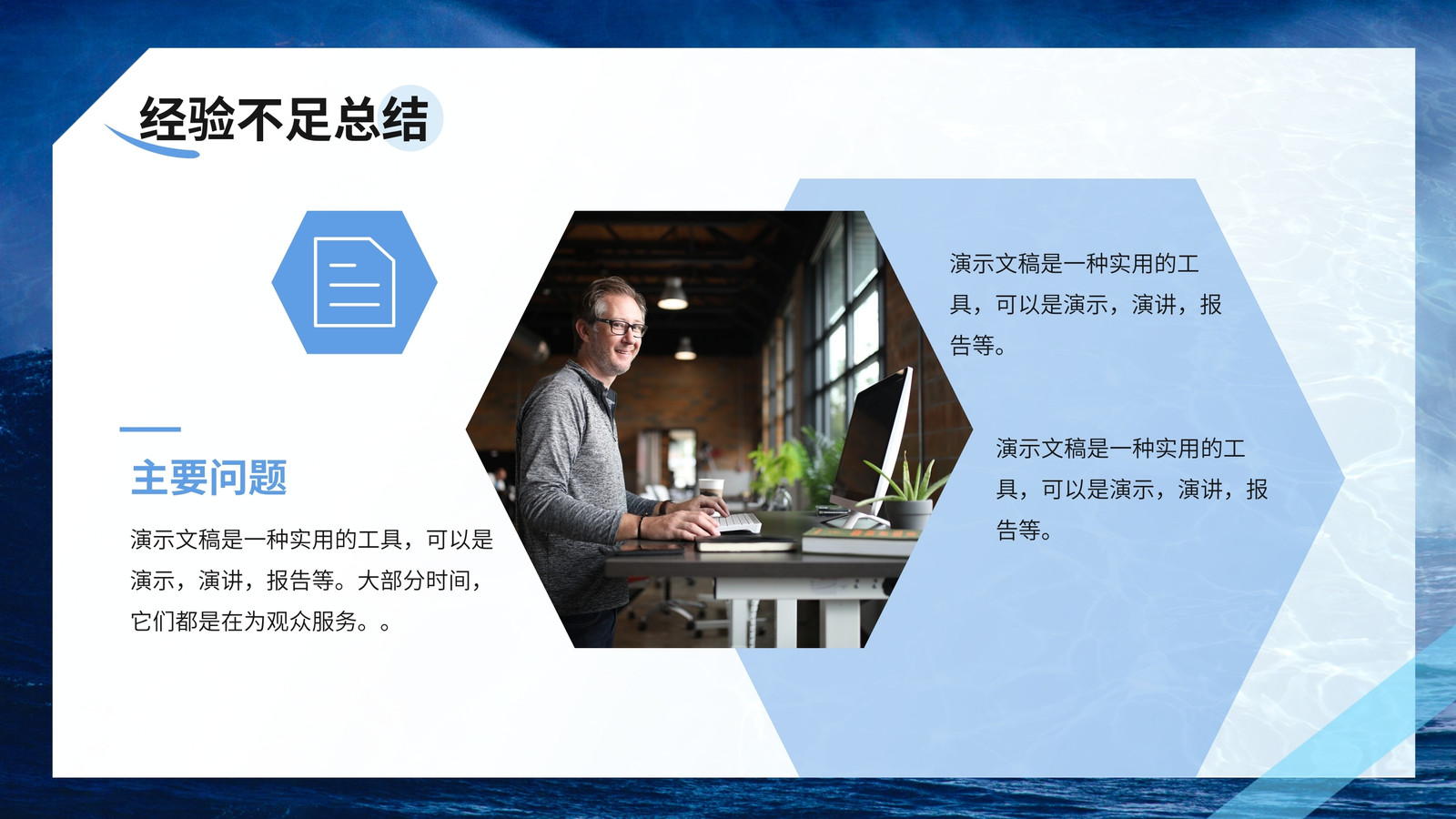 经验不足总结

主要问题

演示文稿是一种实用的工具，可以是演示，演讲，报告等。大部分时间，它们都是在为观众服务。。

演示文稿是一种实用的工具，可以是演示，演讲，报告等。

演示文稿是一种实用的工具，可以是演示，演讲，报告等。